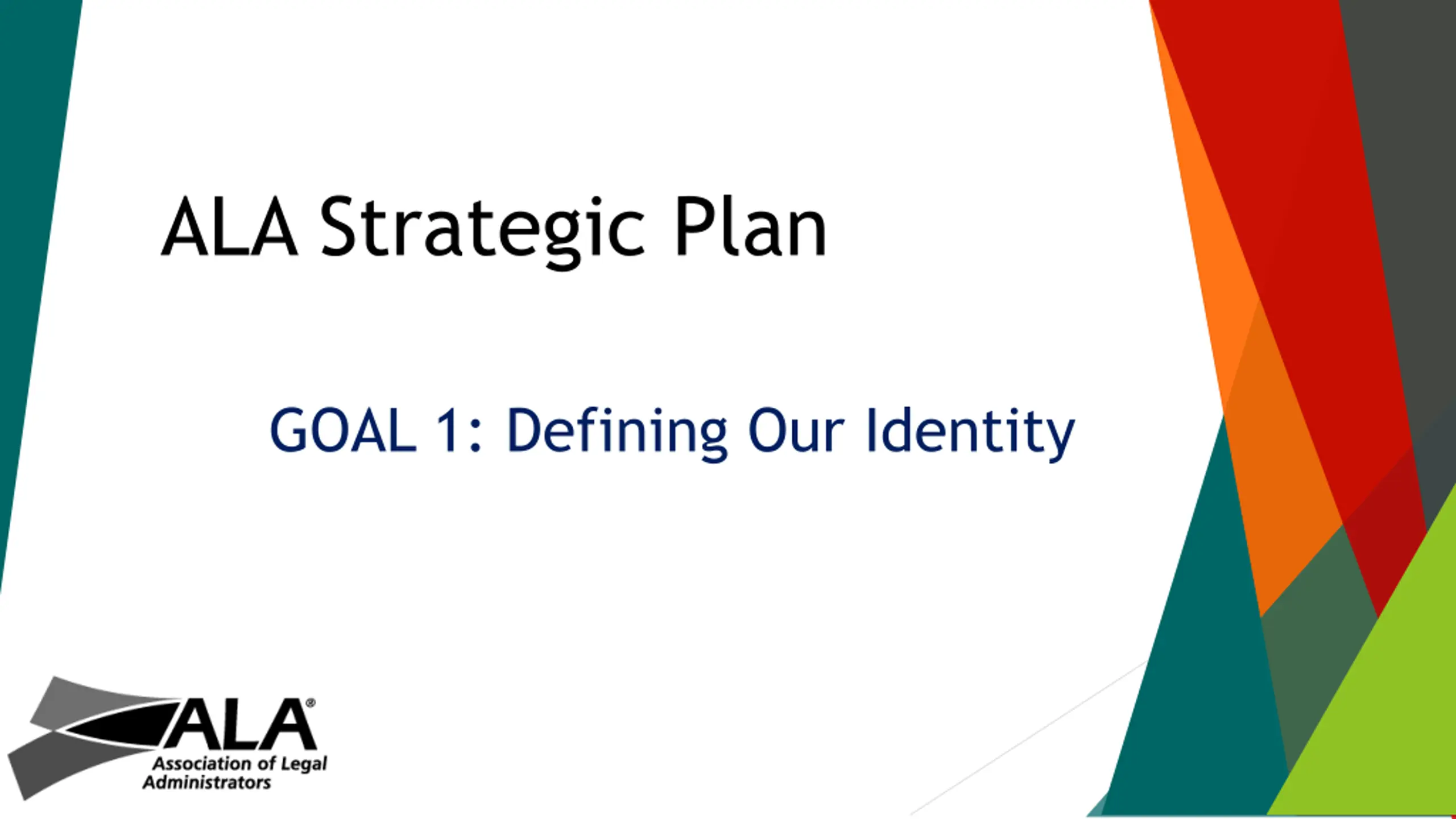 ALA Strategic Plan

GOAL 1: Defining Our Identity

ALA®
Association of Legal Administrators